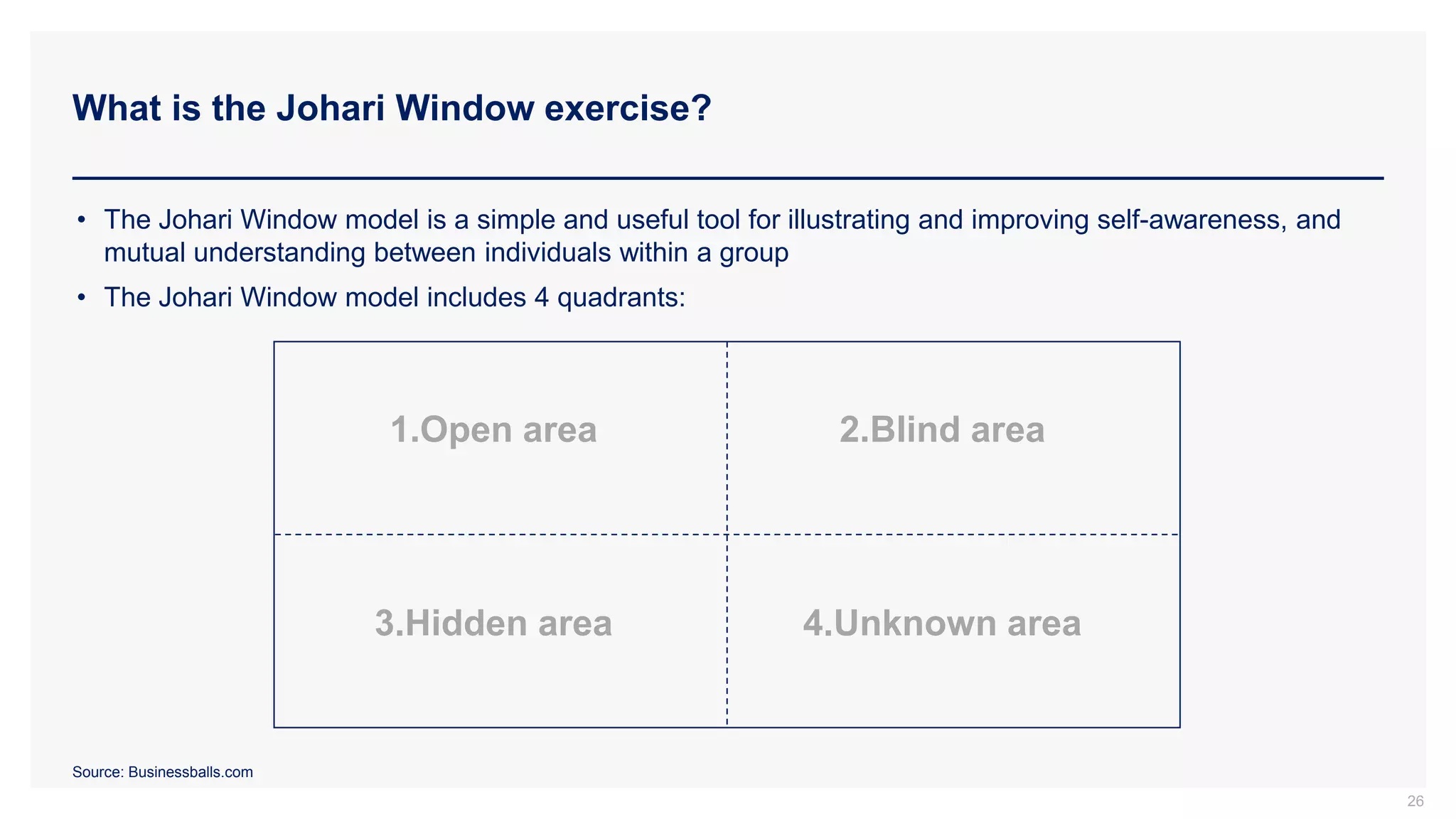 What is the Johari Window exercise?

• The Johari Window model is a simple and useful tool for illustrating and improving self-awareness, and mutual understanding between individuals within a group

• The Johari Window model includes 4 quadrants:

| 1.Open area | 2.Blind area |
|---|---|
| 3.Hidden area | 4.Unknown area |

Source: Businessballs.com

26